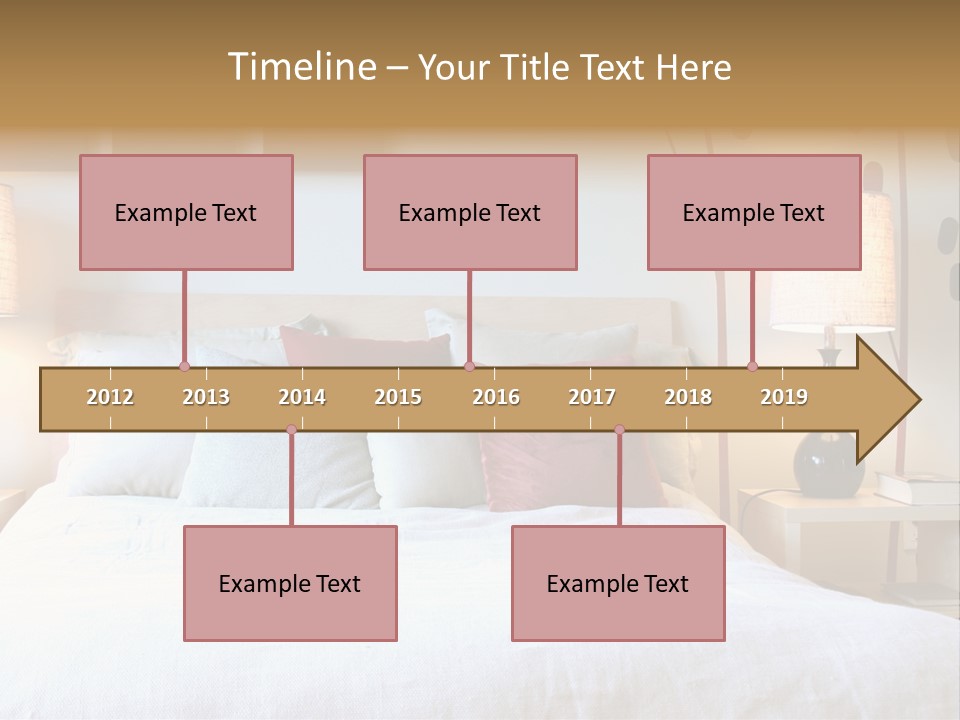 Timeline – Your Title Text Here

Example Text

Example Text

Example Text

2012 2013 2014 2015 2016 2017 2018 2019

Example Text

Example Text